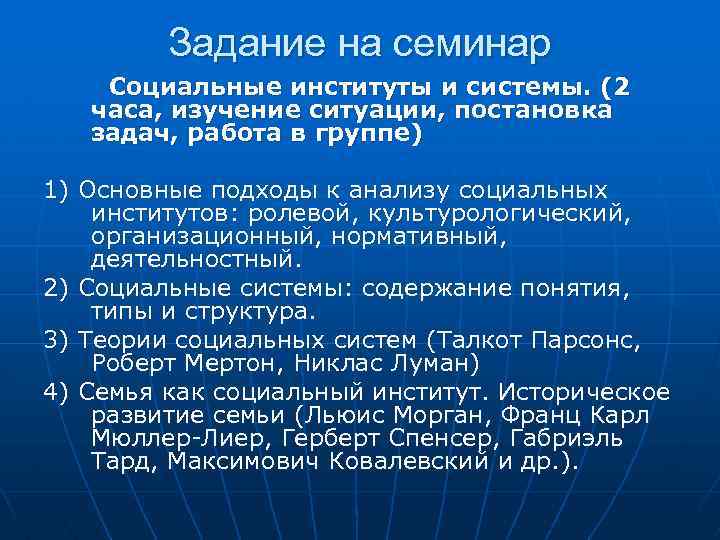 Задание на семинар

Социальные институты и системы. (2 часа, изучение ситуации, постановка задач, работа в группе)

1) Основные подходы к анализу социальных институтов: ролевой, культурологический, организационный, нормативный, деятельностный.

2) Социальные системы: содержание понятия, типы и структура.

3) Теории социальных систем (Талкот Парсонс, Роберт Мертон, Никлас Луман)

4) Семья как социальный институт. Историческое развитие семьи (Льюис Морган, Франц Карл Мюллер-Лиер, Герберт Спенсер, Габриэль Тард, Максимович Ковалевский и др.).